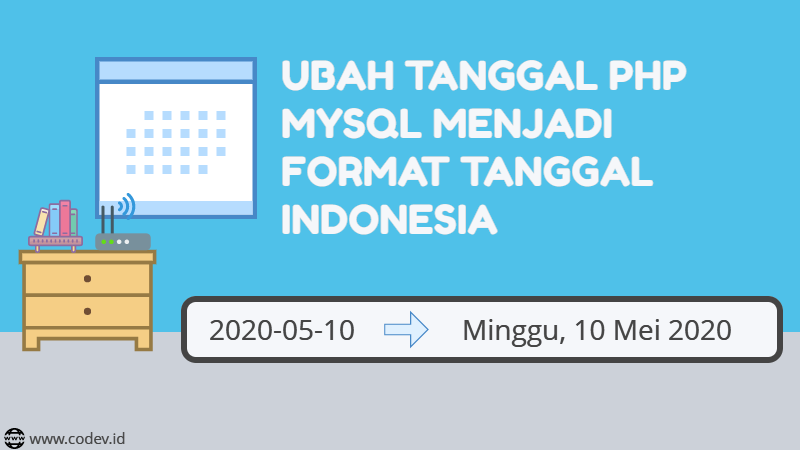 UBAH TANGGAL PHP MYSQL MENJADI FORMAT TANGGAL INDONESIA

2020-05-10 Minggu, 10 Mei 2020

www.codev.id